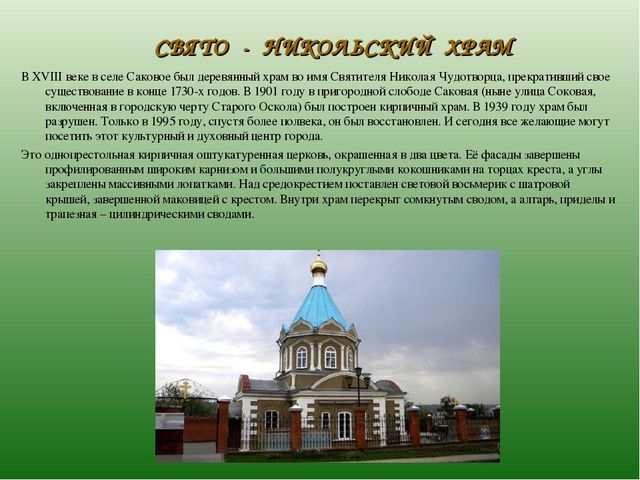 СВЯТО - НИКОЛЬСКИЙ ХРАМ

В XVIII веке в селе Саковое был деревянный храм во имя Святителя Николая Чудотворца, прекративший свое существование в конце 1730-х годов. В 1901 году в пригородной слободе Саковая (ныне улица Соковая, включенная в городскую черту Старого Оскола) был построен кирпичный храм. В 1939 году храм был разрушен. Только в 1995 году, спустя более полвека, он был восстановлен. И сегодня все желающие могут посетить этот культурный и духовный центр города.

Это однопрестольная кирпичная оштукатуренная церковь, окрашенная в два цвета. Её фасады завершены профилированным широким карнизом и большими полукруглыми кокошниками на торцах креста, а углы закреплены массивными лопатками. Над средокрестием поставлен световой восьмерик с шатровой крышей, завершенной маковицей с крестом. Внутри храм перекрыт сомкнутым сводом, а алтарь, приделы и трапезная – цилиндрическими сводами.